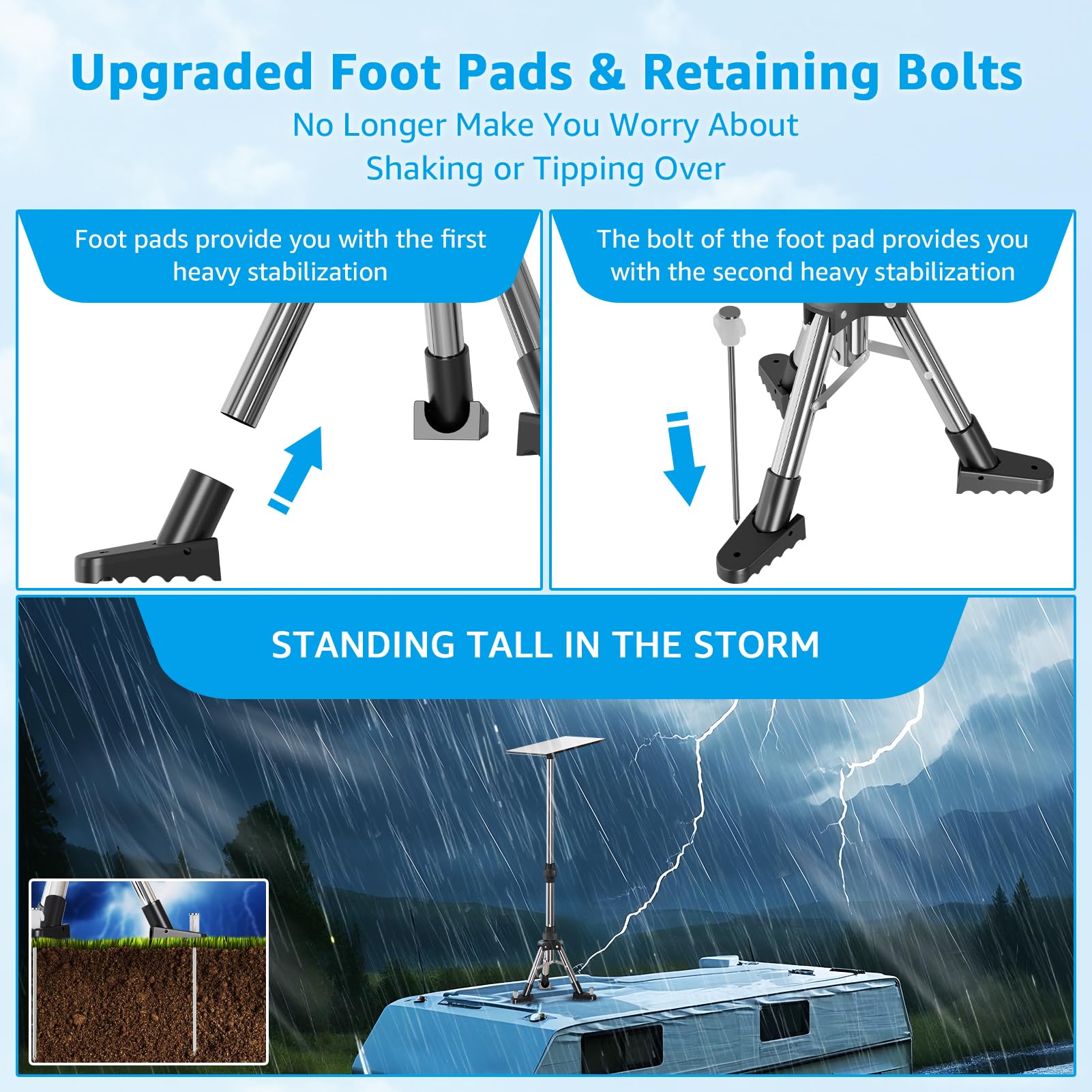 Upgraded Foot Pads & Retaining Bolts

No Longer Make You Worry About Shaking or Tipping Over

Foot pads provide you with the first heavy stabilization

The bolt of the foot pad provides you with the second heavy stabilization

STANDING TALL IN THE STORM